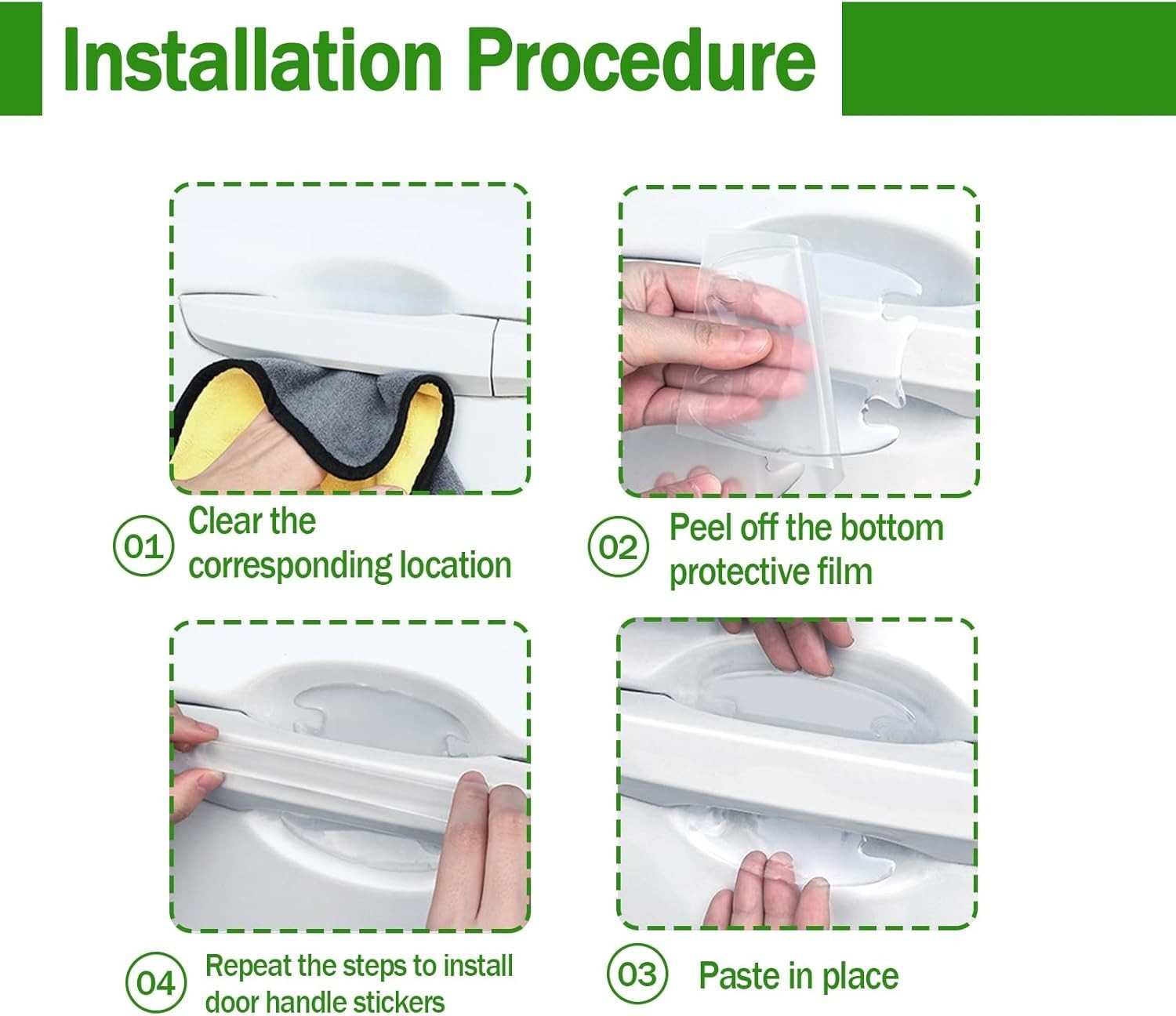 Installation Procedure

01 Clear the corresponding location

02 Peel off the bottom protective film

04 Repeat the steps to install door handle stickers

03 Paste in place